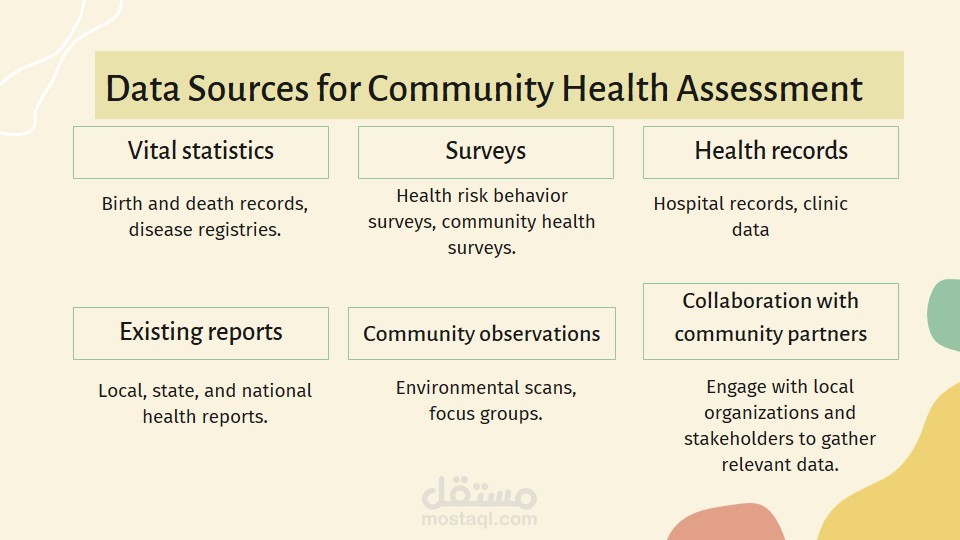 Data Sources for Community Health Assessment

Vital statistics

Birth and death records, disease registries.

Surveys

Health risk behavior surveys, community health surveys.

Health records

Hospital records, clinic data

Existing reports

Local, state, and national health reports.

Community observations

Environmental scans, focus groups.

Collaboration with community partners

Engage with local organizations and stakeholders to gather relevant data.

مستقل
mostaql.com